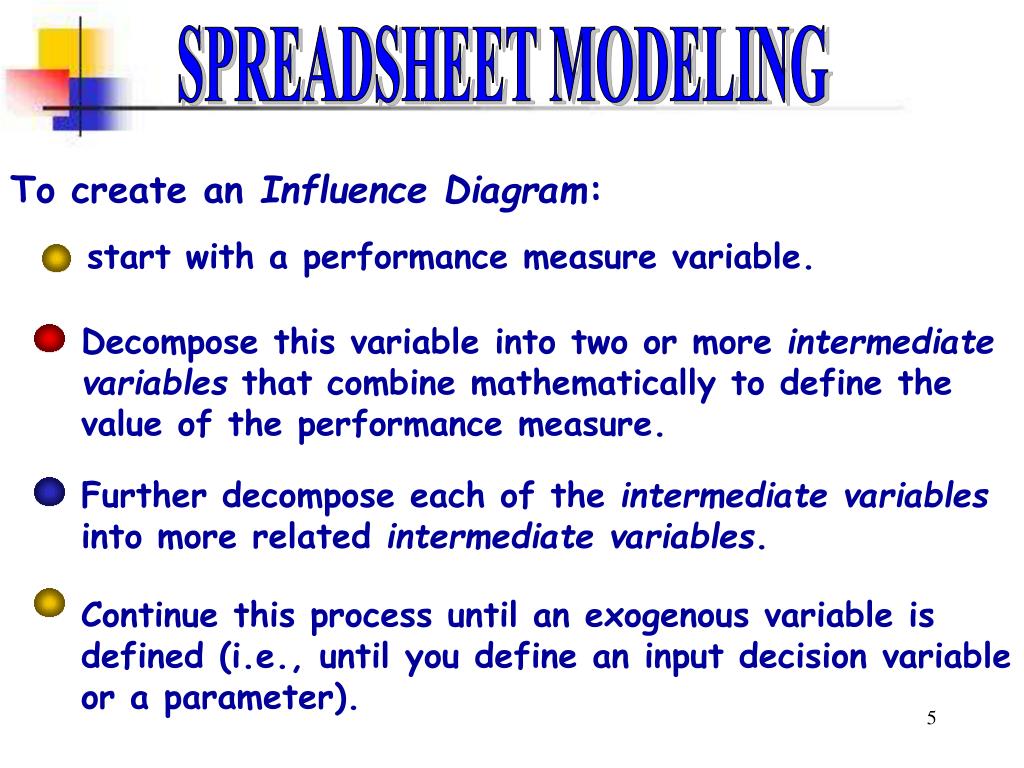 SPREADSHEET MODELING

To create an Influence Diagram:

start with a performance measure variable.

Decompose this variable into two or more intermediate variables that combine mathematically to define the value of the performance measure.

Further decompose each of the intermediate variables into more related intermediate variables.

Continue this process until an exogenous variable is defined (i.e., until you define an input decision variable or a parameter).

5